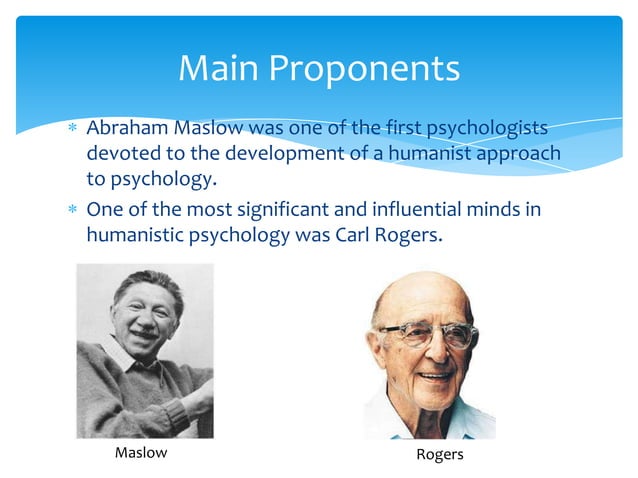 Main Proponents

* Abraham Maslow was one of the first psychologists devoted to the development of a humanist approach to psychology.

* One of the most significant and influential minds in humanistic psychology was Carl Rogers.

Maslow

Rogers